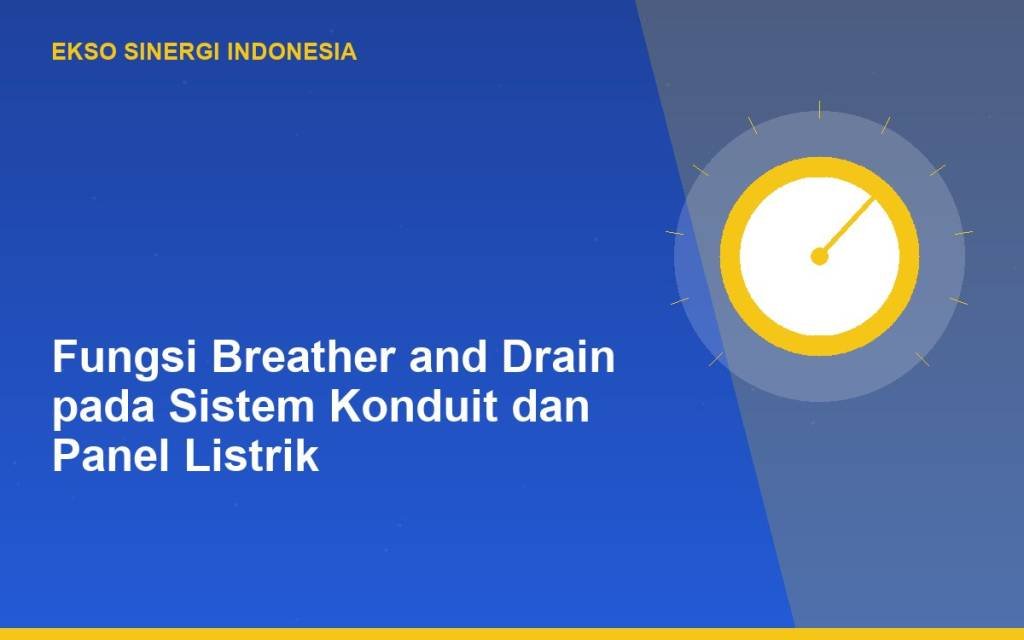 EKSO SINERGI INDONESIA

Fungsi Breather and Drain pada Sistem Konduit dan Panel Listrik